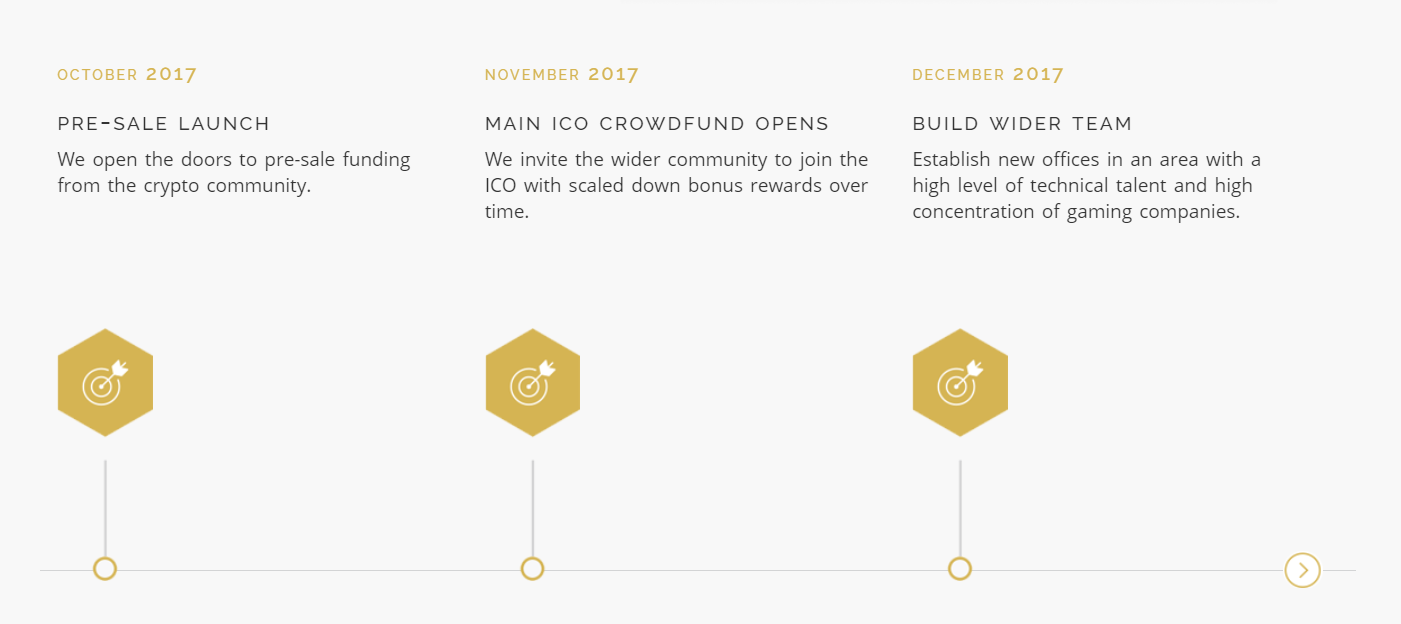 OCTOBER 2017

PRE-SALE LAUNCH

We open the doors to pre-sale funding from the crypto community.

NOVEMBER 2017

MAIN ICO CROWDFUND OPENS

We invite the wider community to join the ICO with scaled down bonus rewards over time.

DECEMBER 2017

BUILD WIDER TEAM

Establish new offices in an area with a high level of technical talent and high concentration of gaming companies.